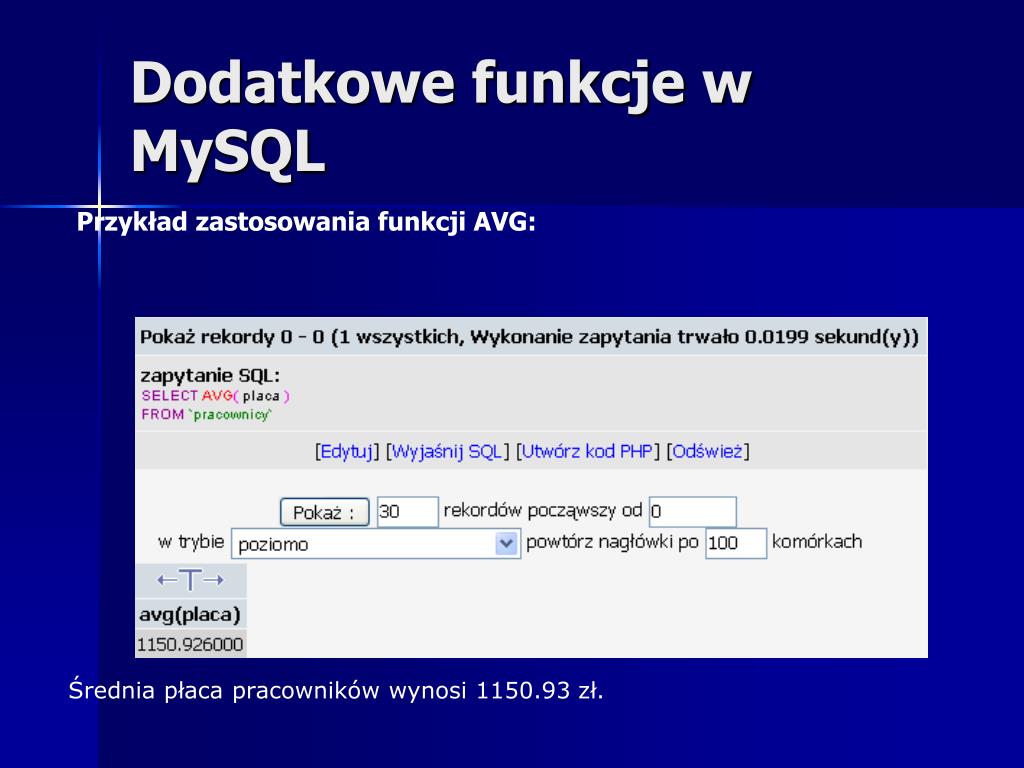 Dodatkowe funkcje w MySQL

Przykład zastosowania funkcji AVG:

Pokaż rekordy 0 - 0 (1 wszystkich, Wykonanie zapytania trwało 0.0199 sekund(y))

zapytanie SQL:
SELECT AVG( placa )
FROM `pracownicy`

[Edytuj] [Wyjaśnij SQL] [Utwórz kod PHP] [Odśwież]

Pokaż : 30 rekordów począwszy od 0

w trybie poziomo powtórz nagłówki po 100 komórkach

←T→

| avg(placa) |
|---|
| 1150.926000 |

Średnia płaca pracowników wynosi 1150.93 zł.